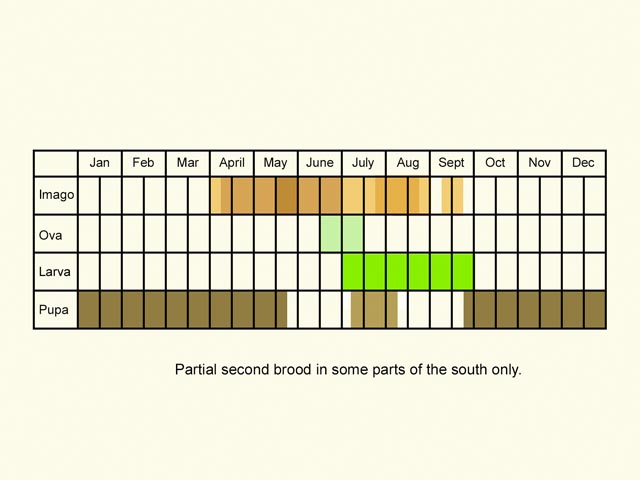 | | Jan | Feb | Mar | April | May | June | July | Aug | Sept | Oct | Nov | Dec |
|---|---|---|---|---|---|---|---|---|---|---|---|---|
| Imago | | | | | | | | | | | | |
| Ova | | | | | | | | | | | | |
| Larva | | | | | | | | | | | | |
| Pupa | | | | | | | | | | | | |

Partial second brood in some parts of the south only.